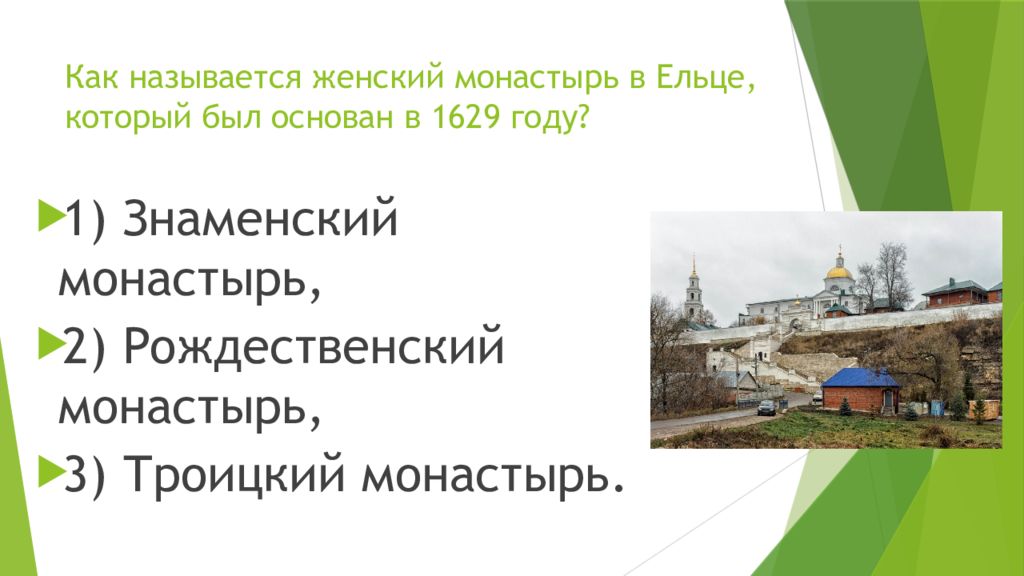 Как называется женский монастырь в Ельце, который был основан в 1629 году?

1) Знаменский монастырь,

2) Рождественский монастырь,

3) Троицкий монастырь.